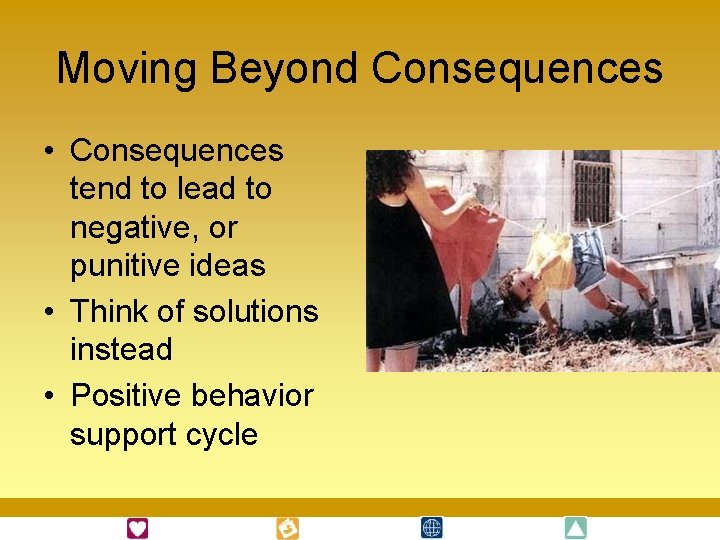 Moving Beyond Consequences

• Consequences tend to lead to negative, or punitive ideas
• Think of solutions instead
• Positive behavior support cycle